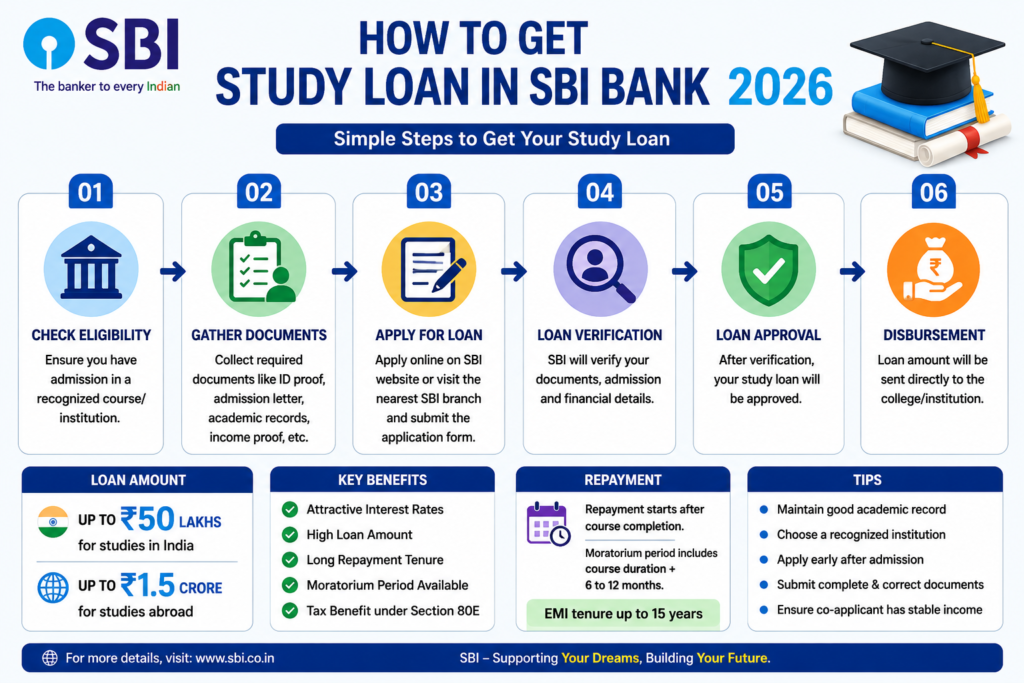 SBI
The banker to every Indian

HOW TO GET
STUDY LOAN IN SBI BANK 2026

Simple Steps to Get Your Study Loan

01
CHECK ELIGIBILITY
Ensure you have admission in a recognized course/ institution.

02
GATHER DOCUMENTS
Collect required documents like ID proof, admission letter, academic records, income proof, etc.

03
APPLY FOR LOAN
Apply online on SBI website or visit the nearest SBI branch and submit the application form.

04
LOAN VERIFICATION
SBI will verify your documents, admission and financial details.

05
LOAN APPROVAL
After verification, your study loan will be approved.

06
DISBURSEMENT
Loan amount will be sent directly to the college/institution.

LOAN AMOUNT
UP TO ₹50 LAKHS
for studies in India
UP TO ₹1.5 CRORE
for studies abroad

KEY BENEFITS
Attractive Interest Rates
High Loan Amount
Long Repayment Tenure
Moratorium Period Available
Tax Benefit under Section 80E

REPAYMENT
Repayment starts after course completion.
Moratorium period includes course duration + 6 to 12 months.
EMI tenure up to 15 years

TIPS
Maintain good academic record
Choose a recognized institution
Apply early after admission
Submit complete & correct documents
Ensure co-applicant has stable income

For more details, visit: www.sbi.co.in
SBI – Supporting Your Dreams, Building Your Future.